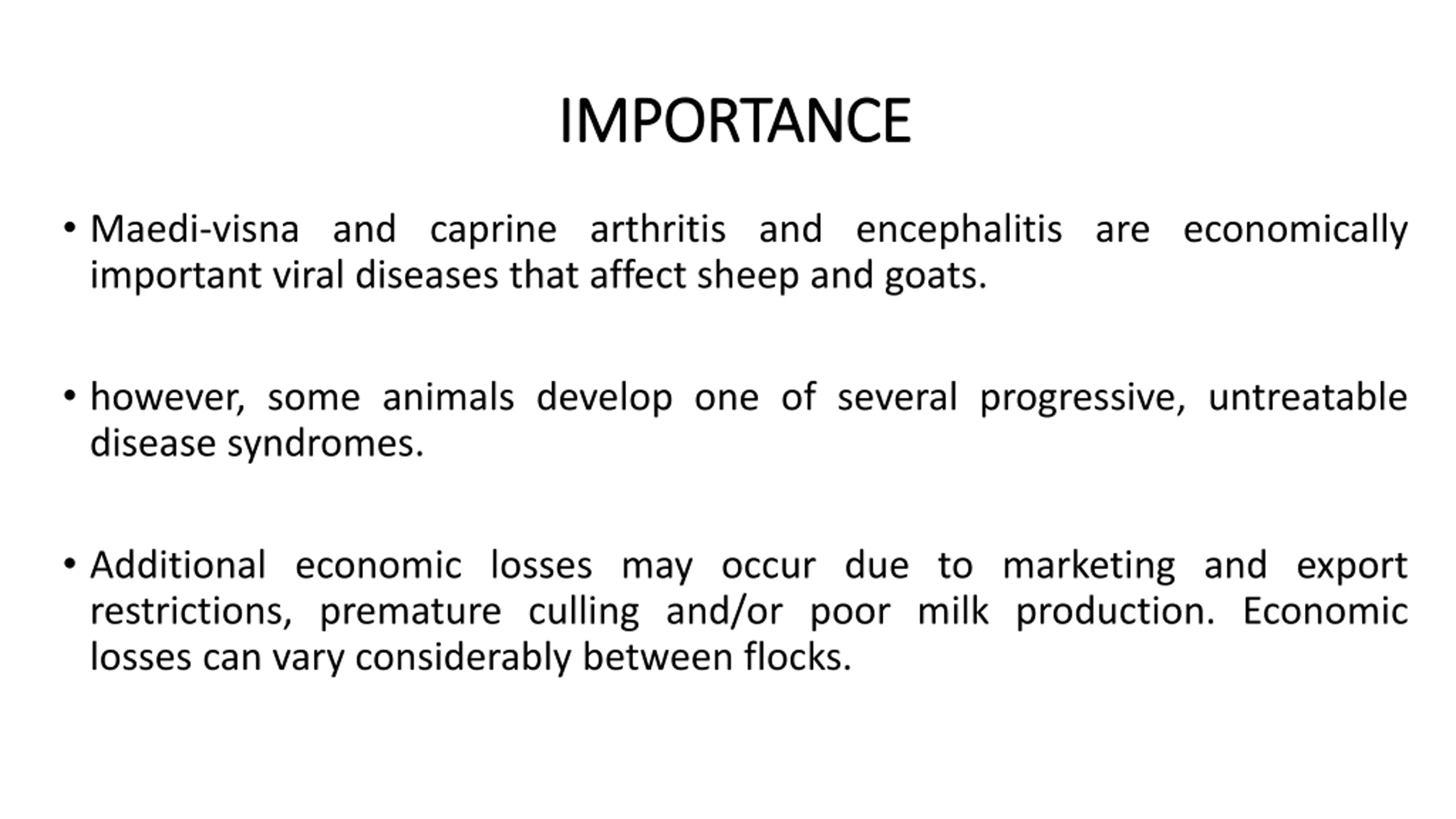 IMPORTANCE

• Maedi-visna and caprine arthritis and encephalitis are economically important viral diseases that affect sheep and goats.

• however, some animals develop one of several progressive, untreatable disease syndromes.

• Additional economic losses may occur due to marketing and export restrictions, premature culling and/or poor milk production. Economic losses can vary considerably between flocks.